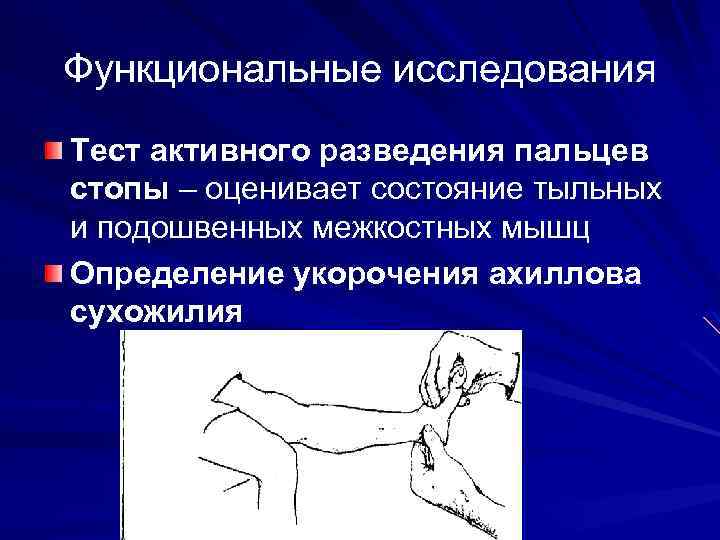 Функциональные исследования

Тест активного разведения пальцев стопы – оценивает состояние тыльных и подошвенных межкостных мышц

Определение укорочения ахиллова сухожилия